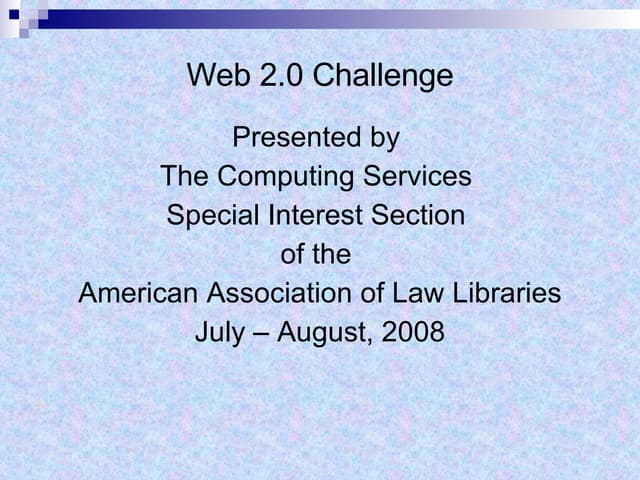 Web 2.0 Challenge

Presented by
The Computing Services
Special Interest Section
of the
American Association of Law Libraries
July – August, 2008